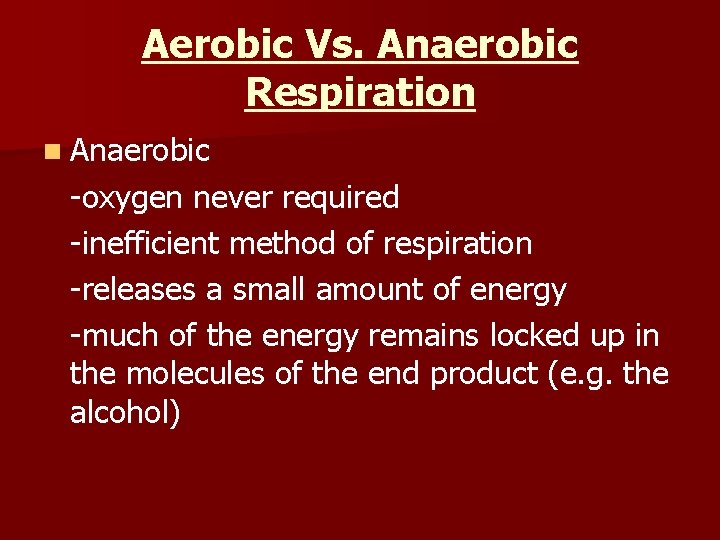 Aerobic Vs. Anaerobic Respiration

Anaerobic

-oxygen never required

-inefficient method of respiration

-releases a small amount of energy

-much of the energy remains locked up in the molecules of the end product (e.g. the alcohol)